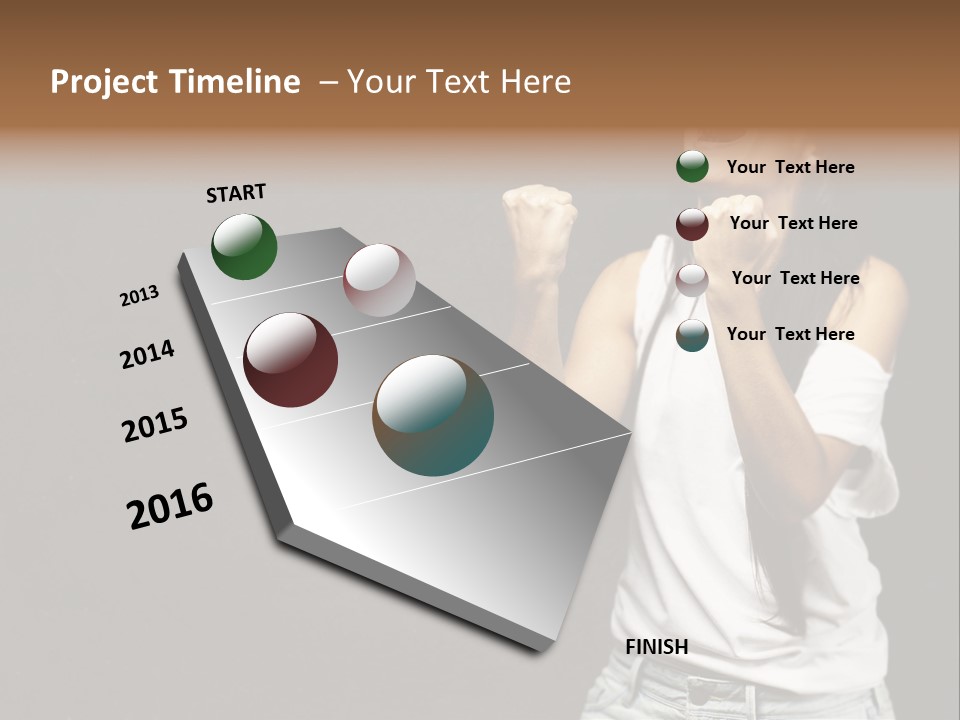 Project Timeline – Your Text Here

START

2013

2014

2015

2016

FINISH

Your Text Here

Your Text Here

Your Text Here

Your Text Here